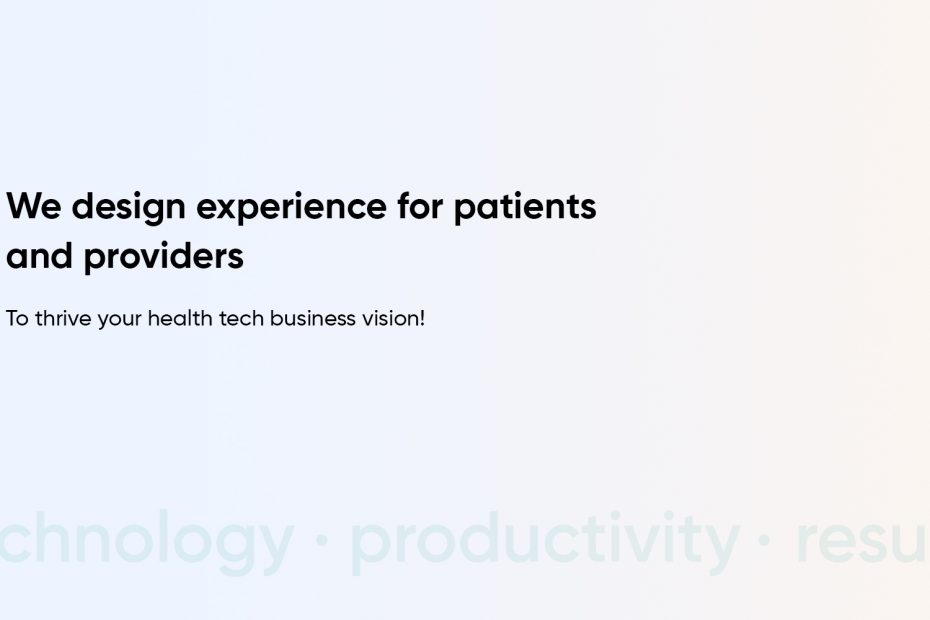 We design experience for patients and providers

To thrive your health tech business vision!

chnology · productivity · resu